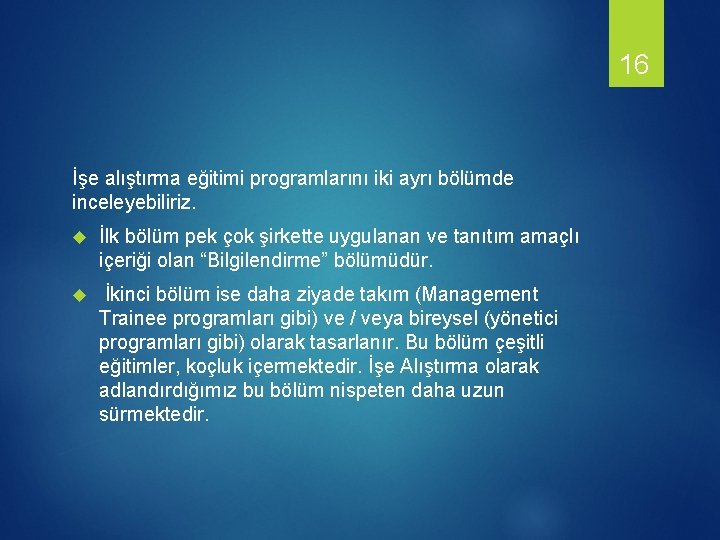 16

İşe alıştırma eğitimi programlarını iki ayrı bölümde inceleyebiliriz.

İlk bölüm pek çok şirkette uygulanan ve tanıtım amaçlı içeriği olan “Bilgilendirme” bölümüdür.

İkinci bölüm ise daha ziyade takım (Management Trainee programları gibi) ve / veya bireysel (yönetici programları gibi) olarak tasarlanır. Bu bölüm çeşitli eğitimler, koçluk içermektedir. İşe Alıştırma olarak adlandırdığımız bu bölüm nispeten daha uzun sürmektedir.